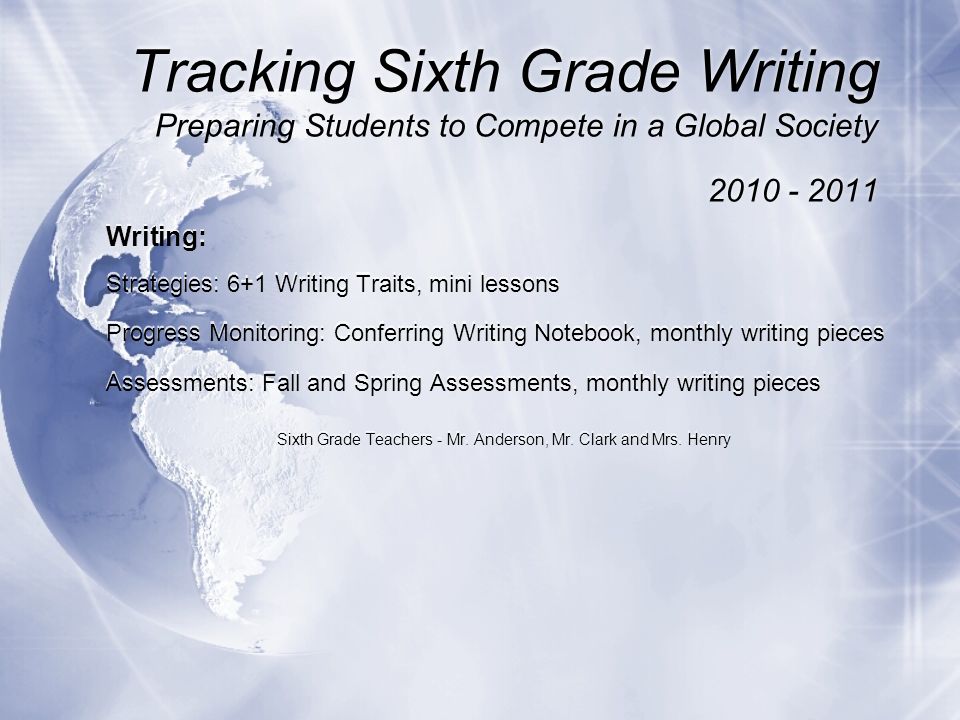 Tracking Sixth Grade Writing
Preparing Students to Compete in a Global Society

2010 - 2011

Writing:

Strategies: 6+1 Writing Traits, mini lessons

Progress Monitoring: Conferring Writing Notebook, monthly writing pieces

Assessments: Fall and Spring Assessments, monthly writing pieces

Sixth Grade Teachers - Mr. Anderson, Mr. Clark and Mrs. Henry